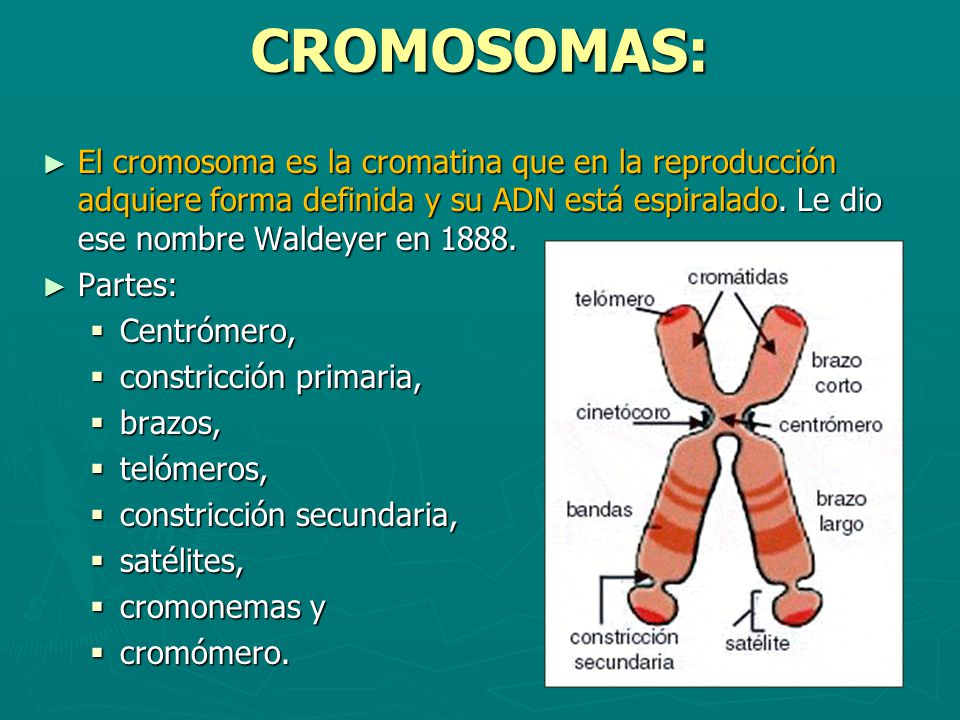 CROMOSOMAS:

► El cromosoma es la cromatina que en la reproducción adquiere forma definida y su ADN está espiralado. Le dio ese nombre Waldeyer en 1888.

► Partes:
▪ Centrómero,
▪ constricción primaria,
▪ brazos,
▪ telómeros,
▪ constricción secundaria,
▪ satélites,
▪ cromonemas y
▪ cromómero.

cromátidas
telómero
brazo corto
cinetócoro
centrómero
bandas
brazo largo
constricción secundaria
satélite